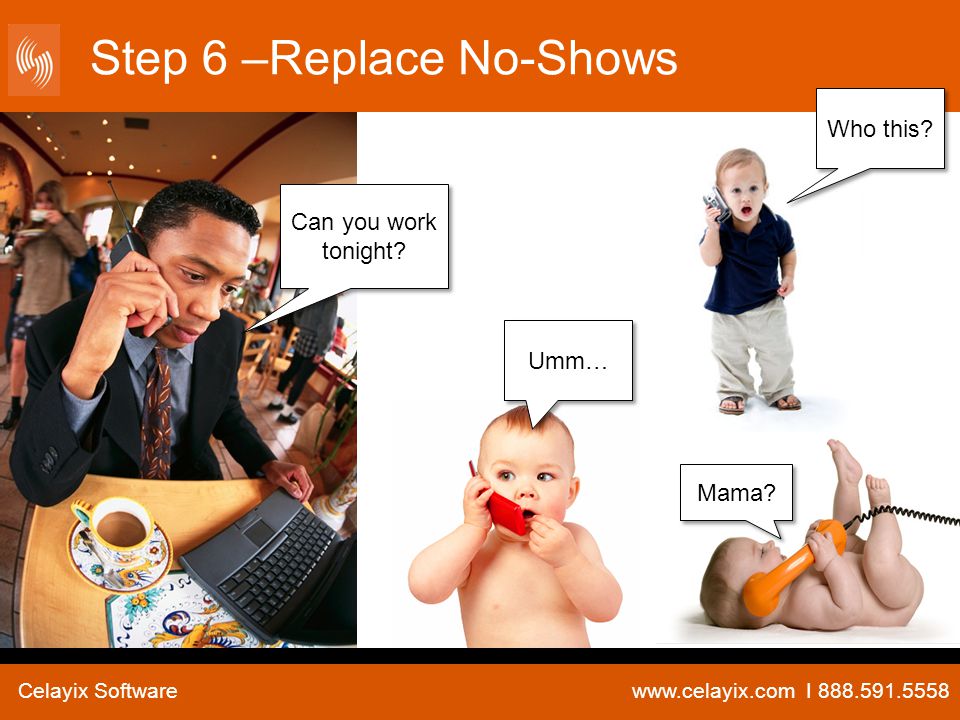 Step 6 –Replace No-Shows

Can you work tonight?

Who this?

Umm…

Mama?

Celayix Software

www.celayix.com I 888.591.5558